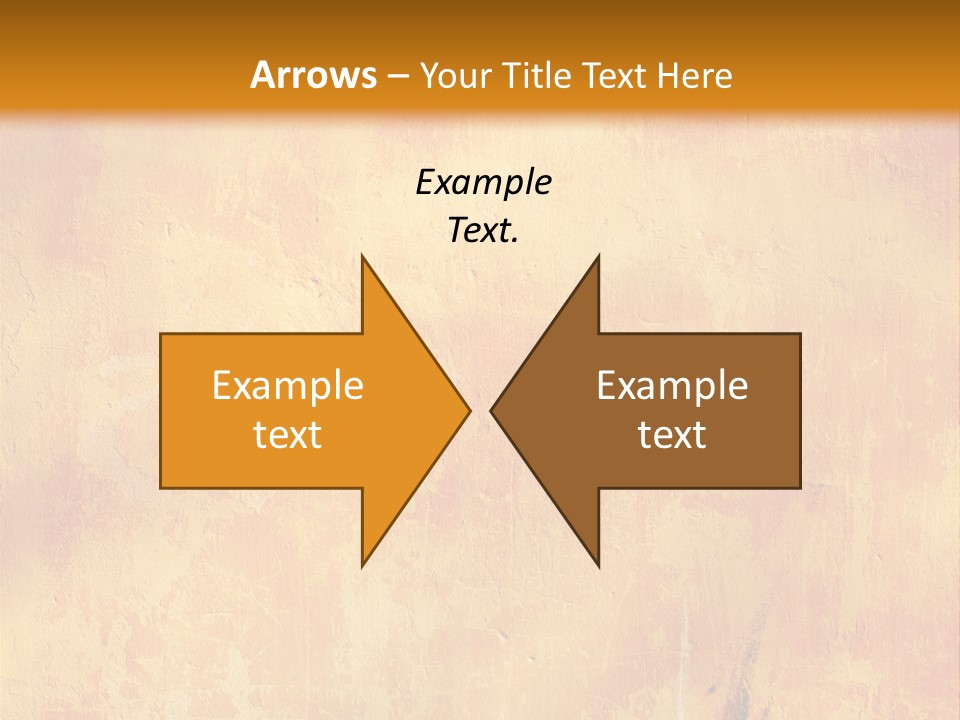 Arrows – Your Title Text Here

Example Text.

Example text

Example text